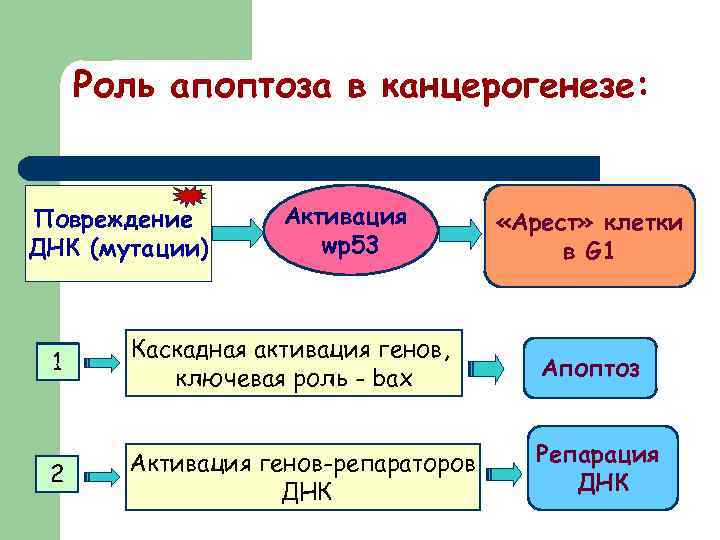 Роль апоптоза в канцерогенезе:

Повреждение ДНК (мутации)

Активация wp53

«Арест» клетки в G1

1

Каскадная активация генов, ключевая роль - bax

Апоптоз

2

Активация генов-репараторов ДНК

Репарация ДНК